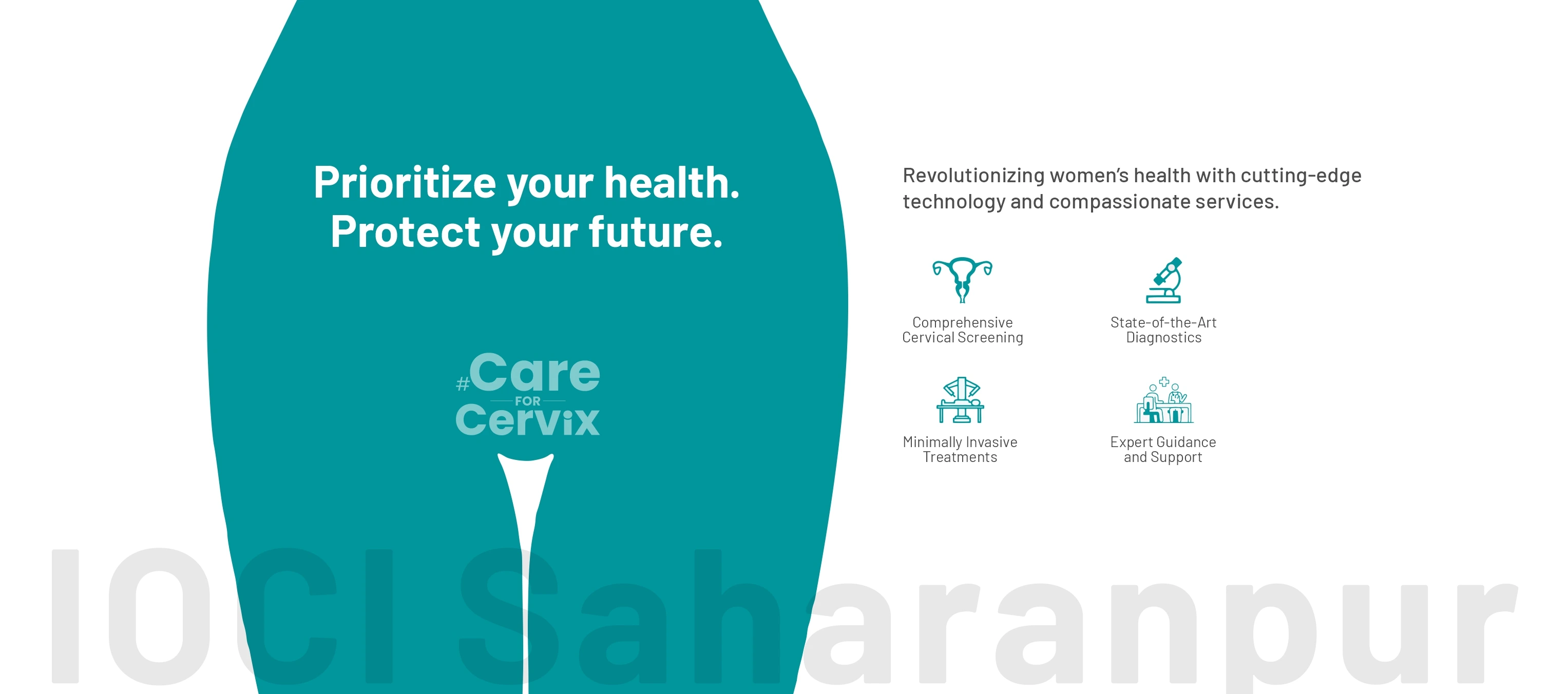 Prioritize your health.
Protect your future.

#Care
FOR
Cervix

Revolutionizing women's health with cutting-edge technology and compassionate services.

Comprehensive Cervical Screening

State-of-the-Art Diagnostics

Minimally Invasive Treatments

Expert Guidance and Support

IOCI Saharanpur